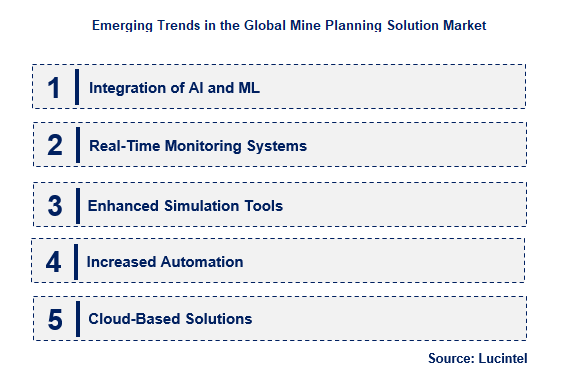 Emerging Trends in the Global Mine Planning Solution Market

1 Integration of AI and ML

2 Real-Time Monitoring Systems

3 Enhanced Simulation Tools

4 Increased Automation

5 Cloud-Based Solutions

Source: Lucintel